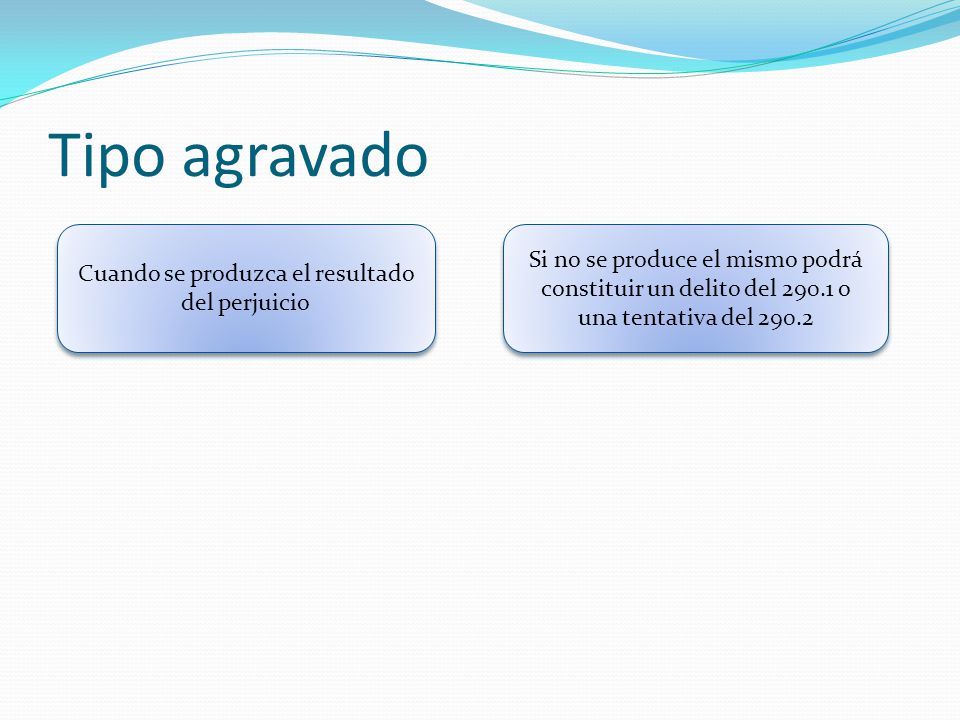 Tipo agravado

Cuando se produzca el resultado del perjuicio

Si no se produce el mismo podrá constituir un delito del 290.1 o una tentativa del 290.2